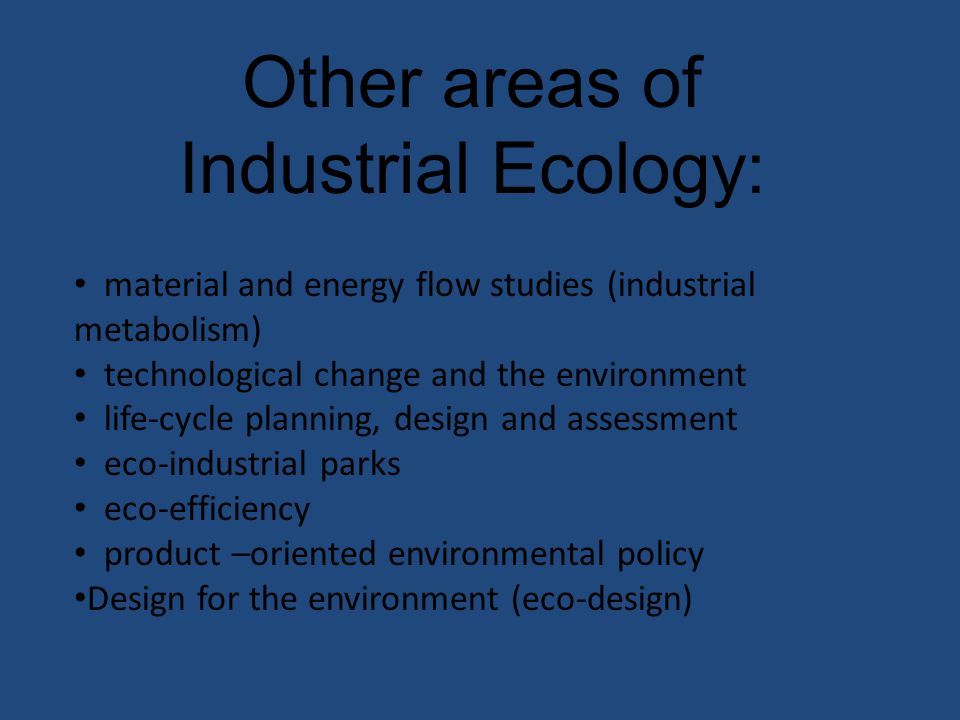 Other areas of Industrial Ecology:

• material and energy flow studies (industrial metabolism)
• technological change and the environment
• life-cycle planning, design and assessment
• eco-industrial parks
• eco-efficiency
• product –oriented environmental policy
•Design for the environment (eco-design)